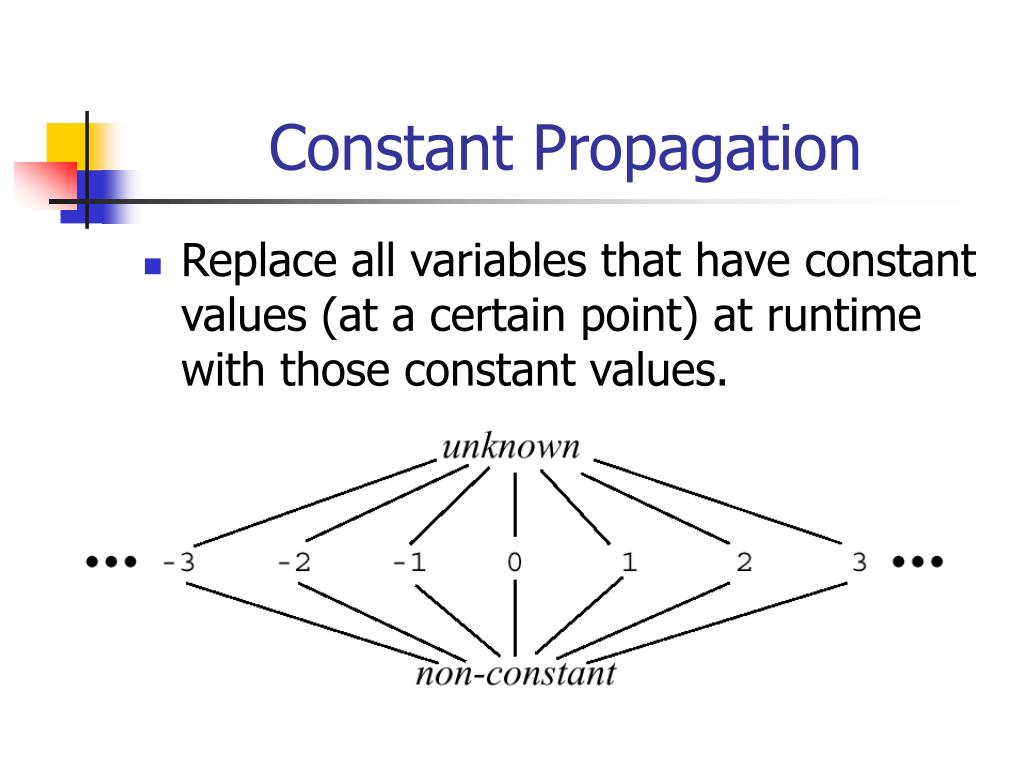 Constant Propagation

Replace all variables that have constant values (at a certain point) at runtime with those constant values.

unknown

••• -3 -2 -1 0 1 2 3 •••

non-constant